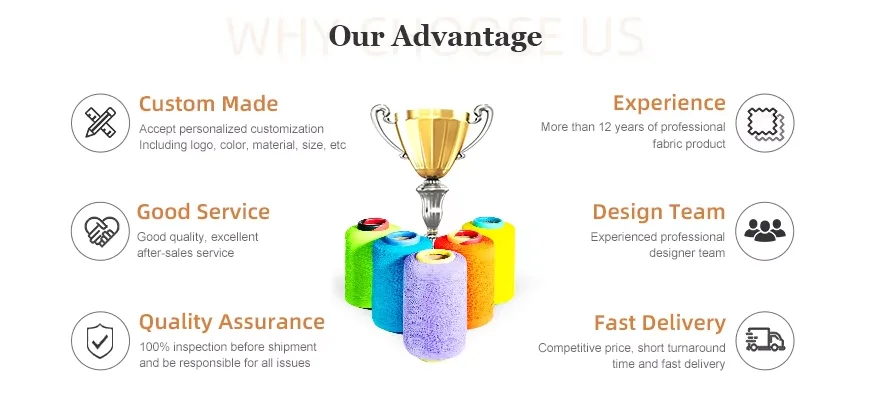 WHY CHOOSE US

Our Advantage

Custom Made
Accept personalized customization Including logo, color, material, size, etc

Good Service
Good quality, excellent after-sales service

Quality Assurance
100% inspection before shipment and be responsible for all issues

Experience
More than 12 years of professional fabric product

Design Team
Experienced professional designer team

Fast Delivery
Competitive price, short turnaround time and fast delivery